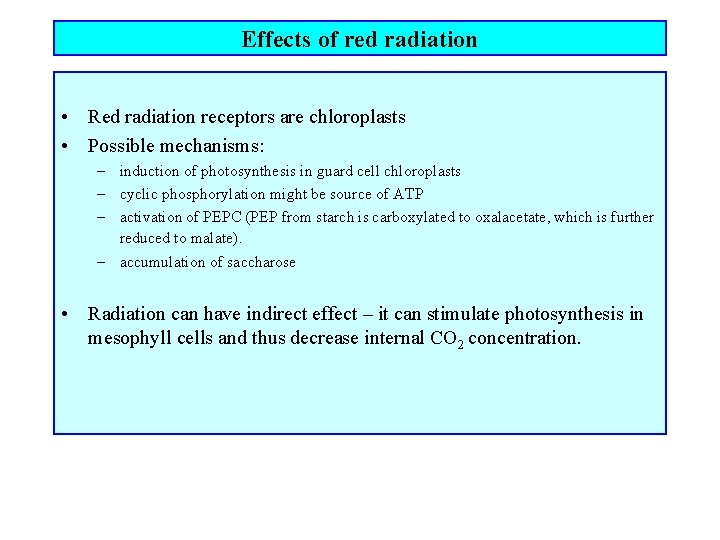 Effects of red radiation

• Red radiation receptors are chloroplasts
• Possible mechanisms:
– induction of photosynthesis in guard cell chloroplasts
– cyclic phosphorylation might be source of ATP
– activation of PEPC (PEP from starch is carboxylated to oxalacetate, which is further reduced to malate).
– accumulation of saccharose

• Radiation can have indirect effect – it can stimulate photosynthesis in mesophyll cells and thus decrease internal $CO_2$ concentration.